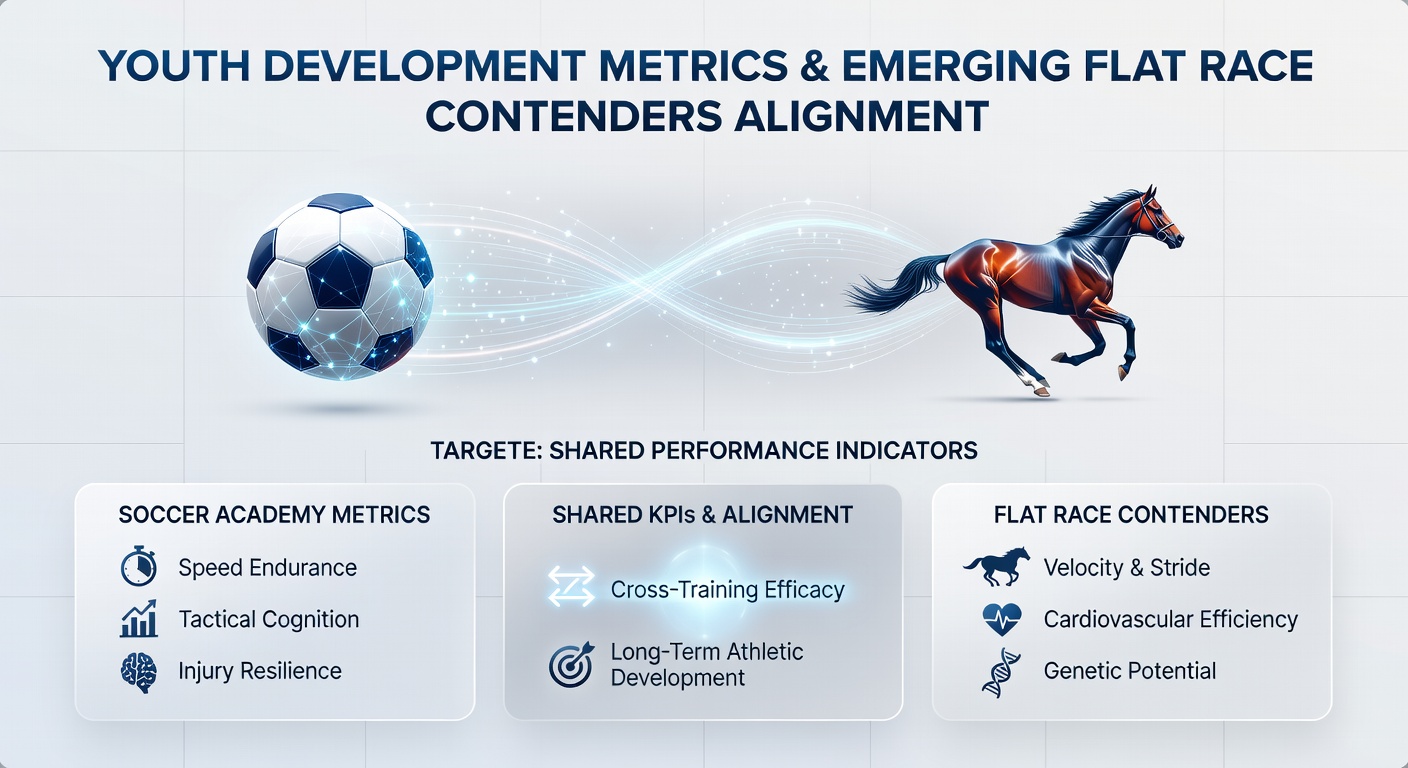 YOUTH DEVELOPMENT METRICS & EMERGING FLAT RACE CONTENDERS ALIGNMENT

TARGETE: SHARED PERFORMANCE INDICATORS

SOCCER ACADEMY METRICS
Speed Endurance
Tactical Cognition
Injury Resilience

SHARED KPIs & ALIGNMENT
Cross-Training Efficacy
Long-Term Athletic Development

FLAT RACE CONTENDERS
Velocity & Stride
Cardiovascular Efficiency
Genetic Potential